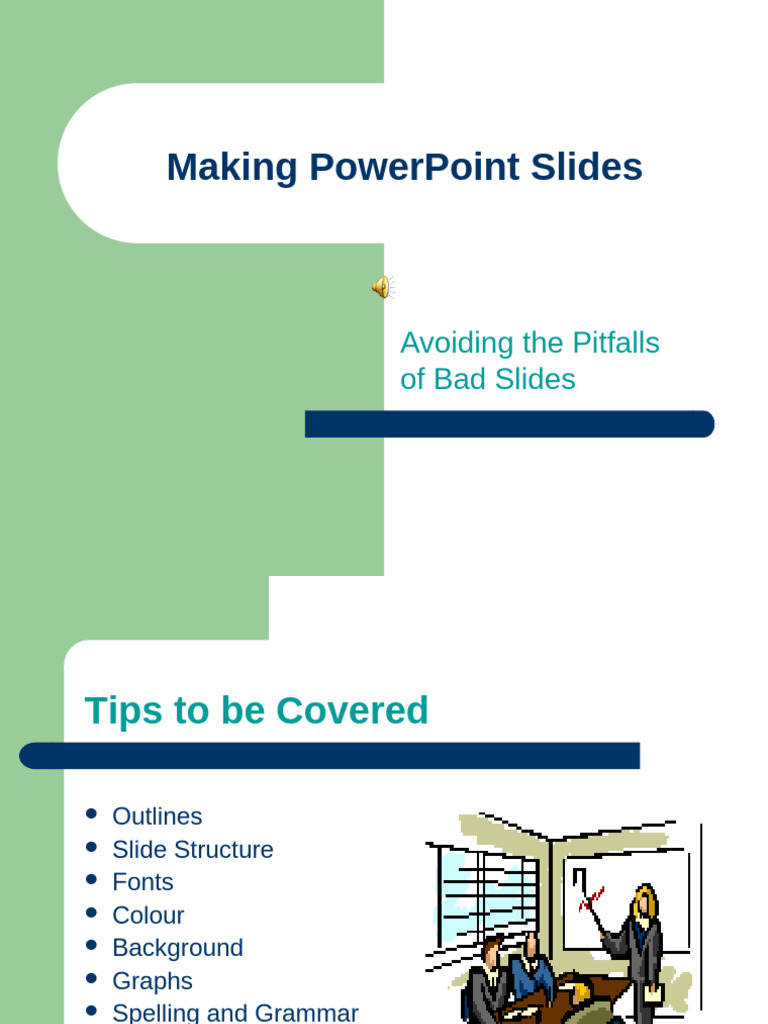 Making PowerPoint Slides

Avoiding the Pitfalls of Bad Slides

Tips to be Covered

- Outlines
- Slide Structure
- Fonts
- Colour
- Background
- Graphs
- Spelling and Grammar